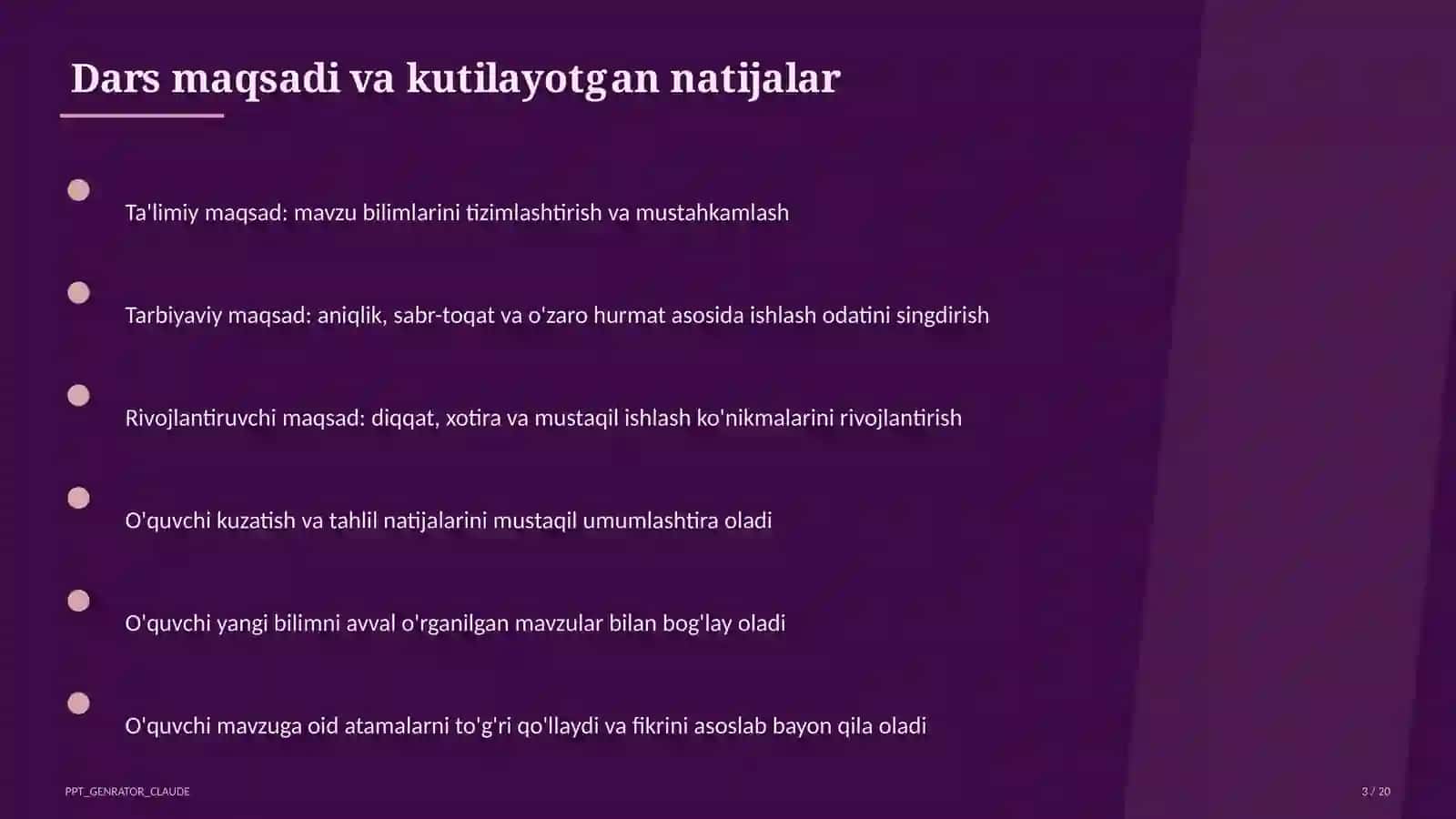 Dars maqsadi va kutilayotgan natijalar

Ta'limiy maqsad: mavzu bilimlarini tizimlashtirish va mustahkamlash

Tarbiyaviy maqsad: aniqlik, sabr-toqat va o'zaro hurmat asosida ishlash odatini singdirish

Rivojlantiruvchi maqsad: diqqat, xotira va mustaqil ishlash ko'nikmalarini rivojlantirish

O'quvchi kuzatish va tahlil natijalarini mustaqil umumlashtira oladi

O'quvchi yangi bilimni avval o'rganilgan mavzular bilan bog'lay oladi

O'quvchi mavzuga oid atamalarni to'g'ri qo'llaydi va fikrini asoslab bayon qila oladi

PPT_GENRATOR_CLAUDE

3 / 20